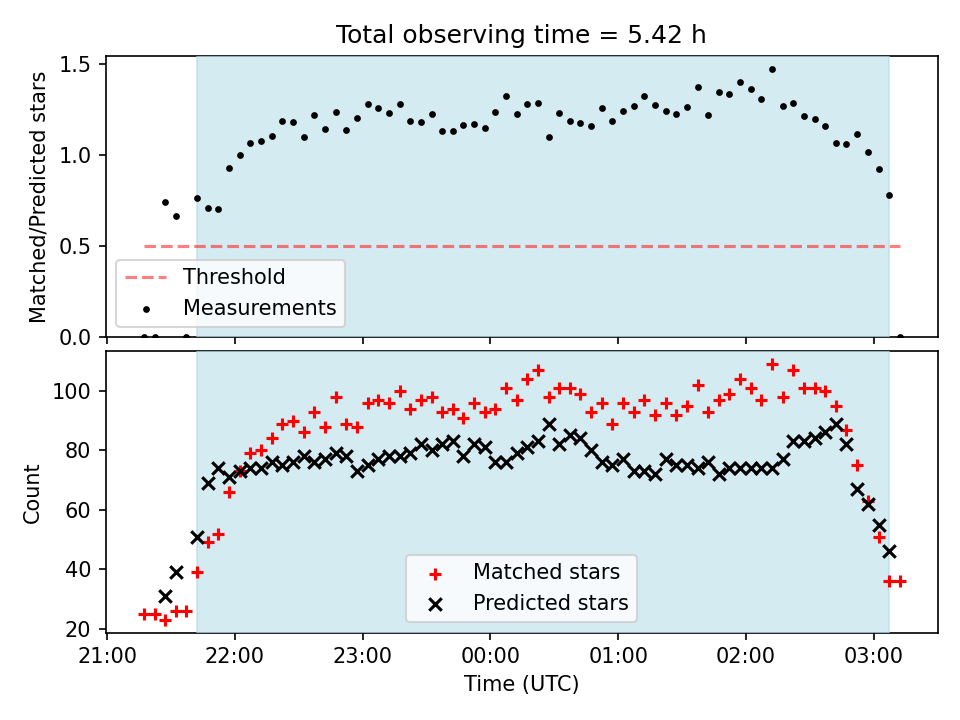 Total observing time = 5.42 h

Matched/Predicted stars

1.5
1.0
0.5
0.0

Threshold
Measurements

Count

100
80
60
40
20

Matched stars
Predicted stars

21:00
22:00
23:00
00:00
01:00
02:00
03:00

Time (UTC)